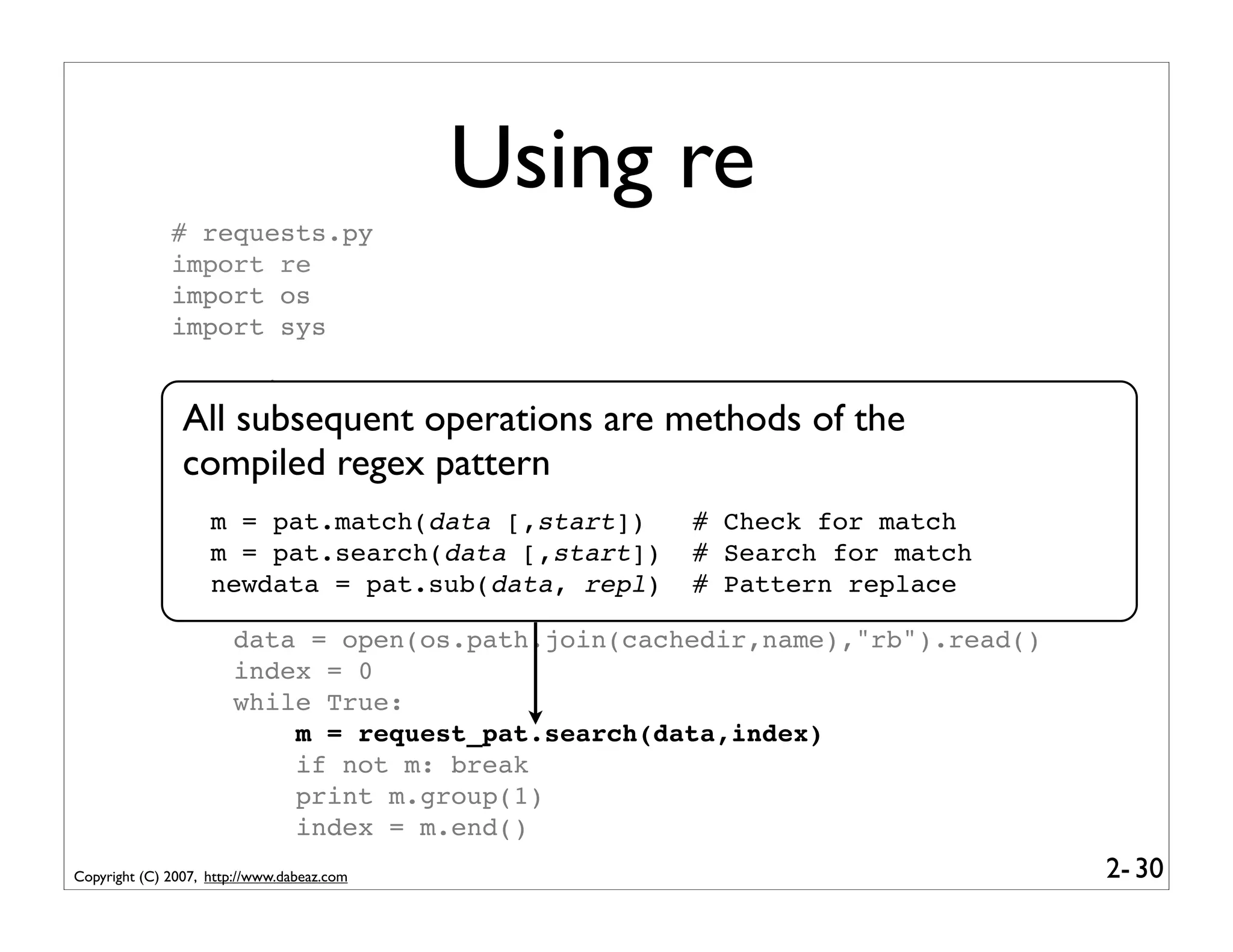 Using re

# requests.py
import re
import os
import sys

All subsequent operations are methods of the compiled regex pattern

m = pat.match(data [,start])   # Check for match
m = pat.search(data [,start])  # Search for match
newdata = pat.sub(data, repl)  # Pattern replace

data = open(os.path.join(cachedir,name),"rb").read()
index = 0
while True:
    m = request_pat.search(data,index)
    if not m: break
    print m.group(1)
    index = m.end()

Copyright (C) 2007, http://www.dabeaz.com

2- 30